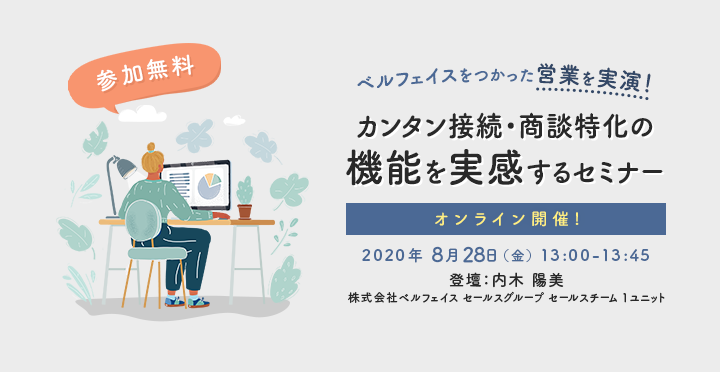 参加無料

ベルフェイスをつかった営業を実演!

カンタン接続・商談特化の
機能を実感するセミナー

オンライン開催!

2020年 8月28日(金) 13:00-13:45

登壇:内木 陽美
株式会社ベルフェイス セールスグループ セールスチーム 1ユニット